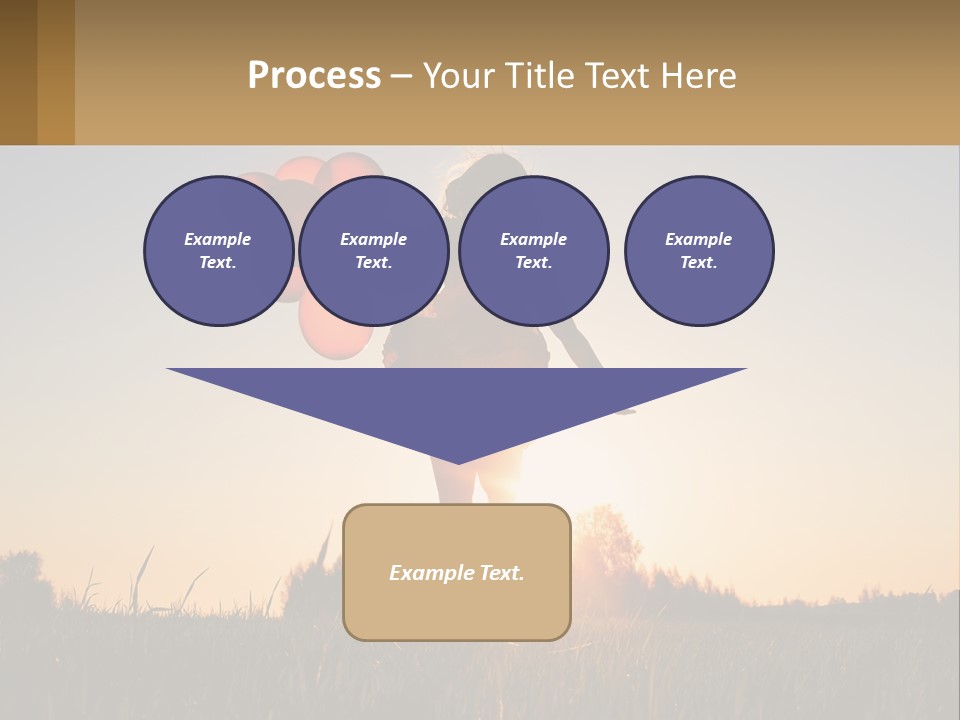 Process – Your Title Text Here

Example Text.

Example Text.

Example Text.

Example Text.

Example Text.